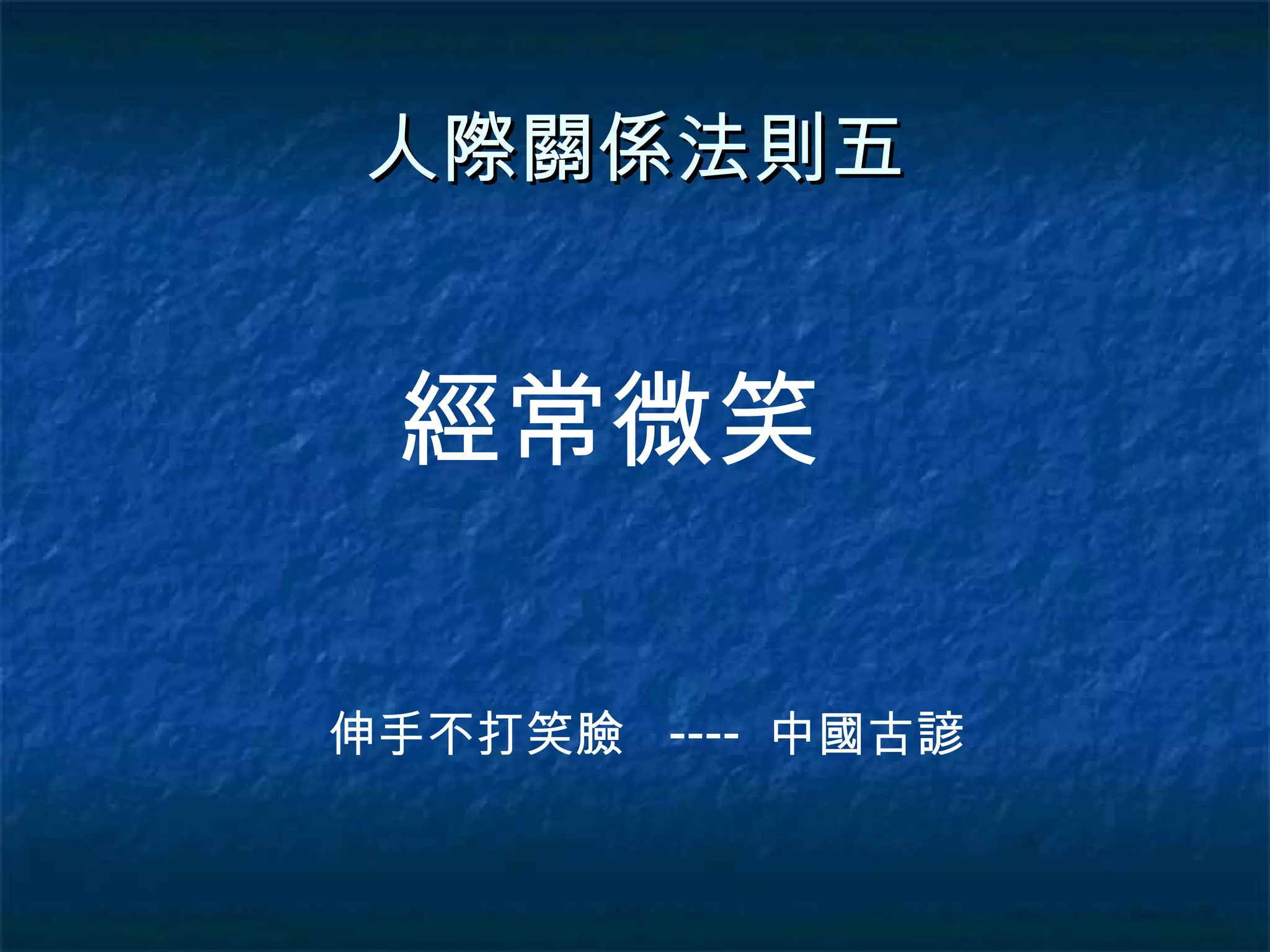 人際關係法則五

經常微笑

伸手不打笑臉 ---- 中國古諺